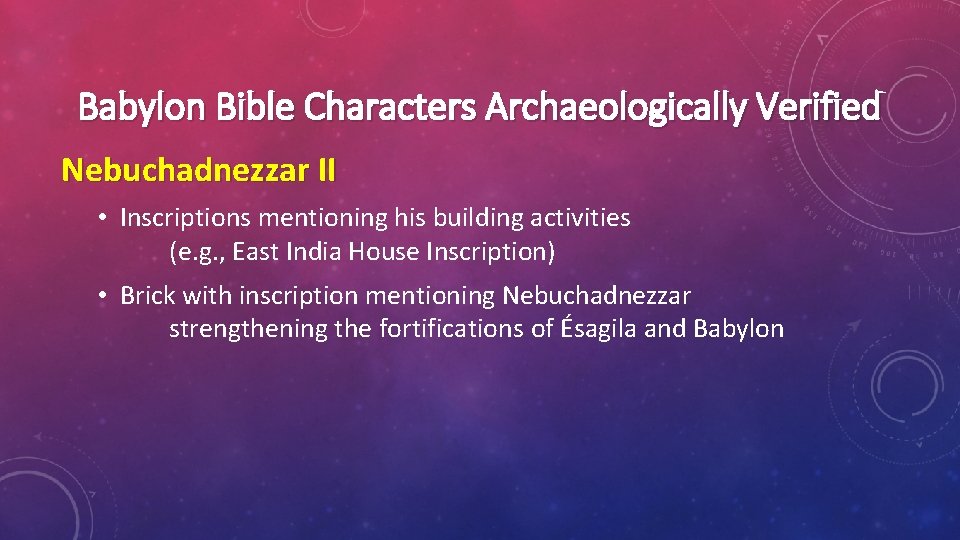 Babylon Bible Characters Archaeologically Verified

Nebuchadnezzar II

• Inscriptions mentioning his building activities (e.g., East India House Inscription)

• Brick with inscription mentioning Nebuchadnezzar strengthening the fortifications of Ésagila and Babylon